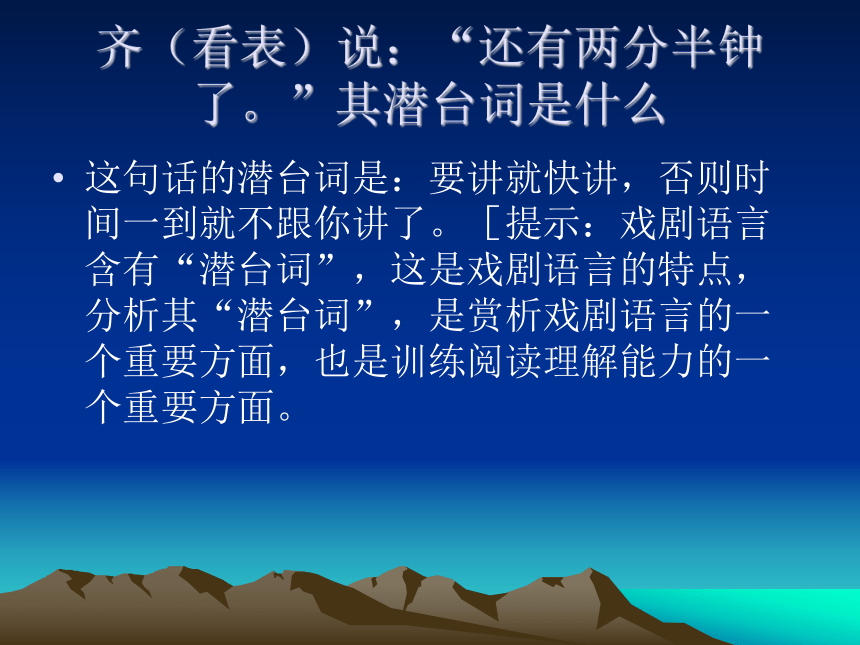 齐（看表）说：“还有两分半钟了。”其潜台词是什么

• 这句话的潜台词是：要讲就快讲，否则时间一到就不跟你讲了。［提示：戏剧语言含有“潜台词”，这是戏剧语言的特点，分析其“潜台词”，是赏析戏剧语言的一个重要方面，也是训练阅读理解能力的一个重要方面。